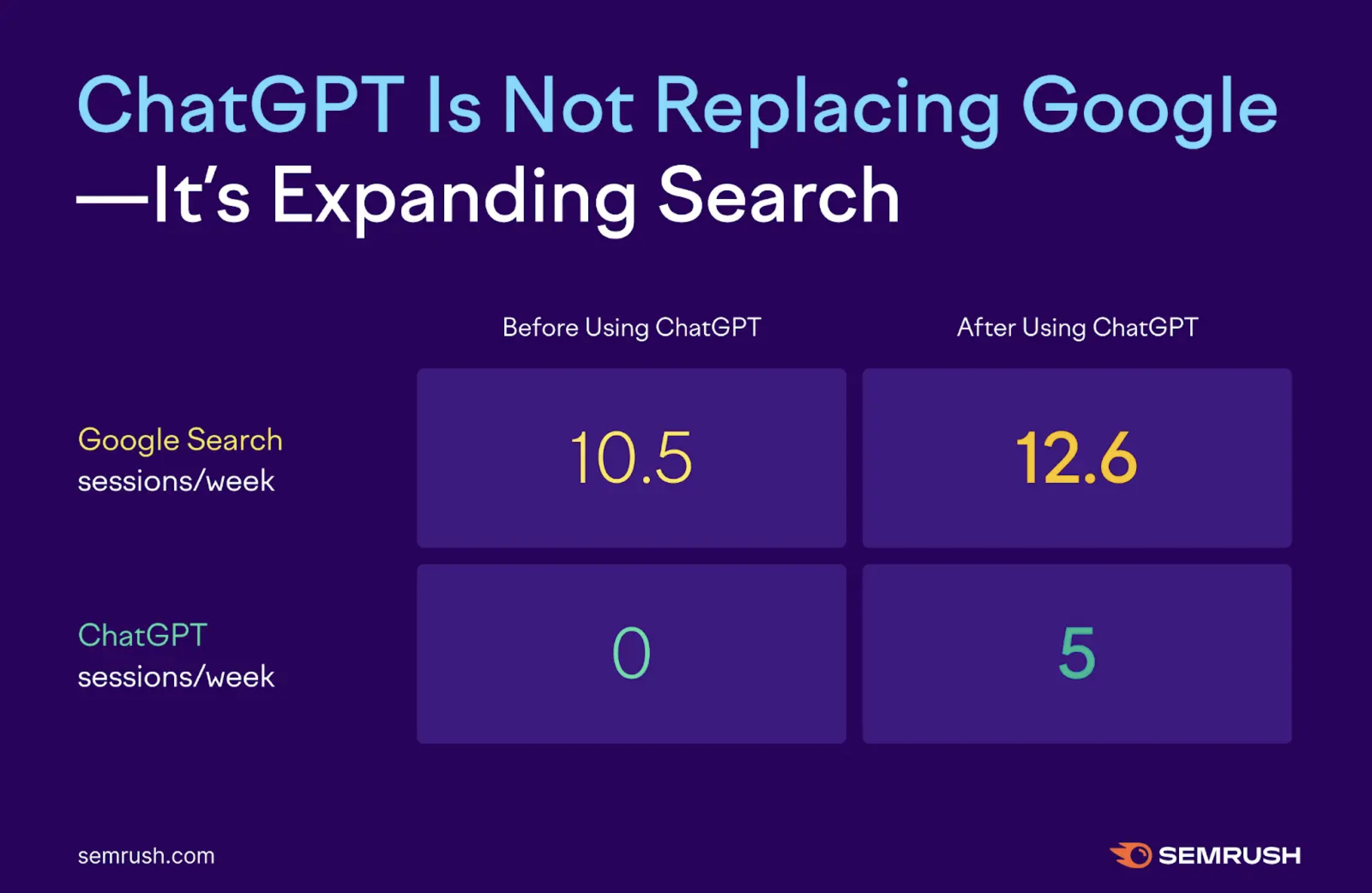 ChatGPT Is Not Replacing Google —It's Expanding Search

| | Before Using ChatGPT | After Using ChatGPT |
|---|---|---|
| Google Search sessions/week | 10.5 | 12.6 |
| ChatGPT sessions/week | 0 | 5 |

semrush.com

SEMRUSH